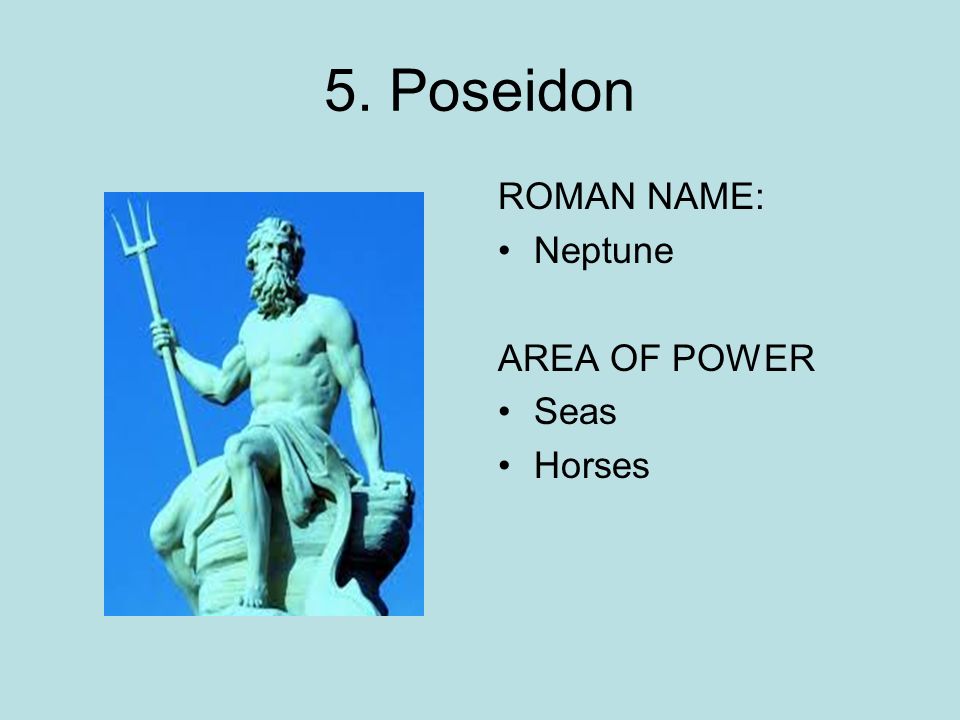 5. Poseidon

ROMAN NAME:
• Neptune

AREA OF POWER
• Seas
• Horses